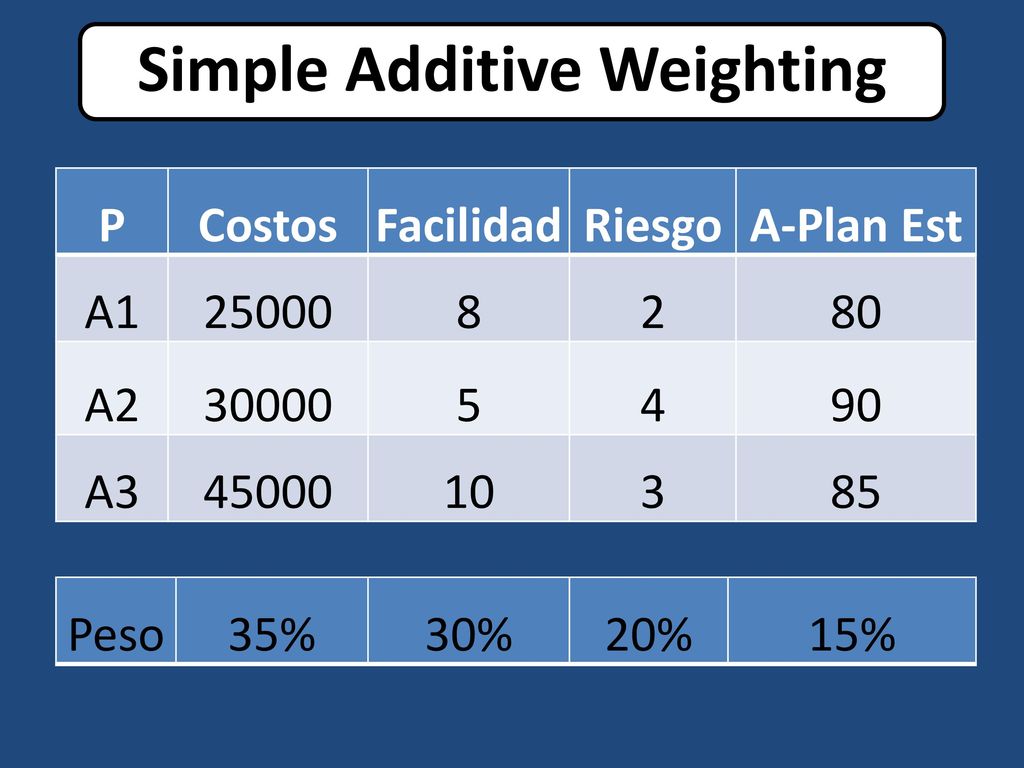 Simple Additive Weighting

| P | Costos | Facilidad | Riesgo | A-Plan Est |
|---|---|---|---|---|
| A1 | 25000 | 8 | 2 | 80 |
| A2 | 30000 | 5 | 4 | 90 |
| A3 | 45000 | 10 | 3 | 85 |

| Peso | 35% | 30% | 20% | 15% |
|---|---|---|---|---|